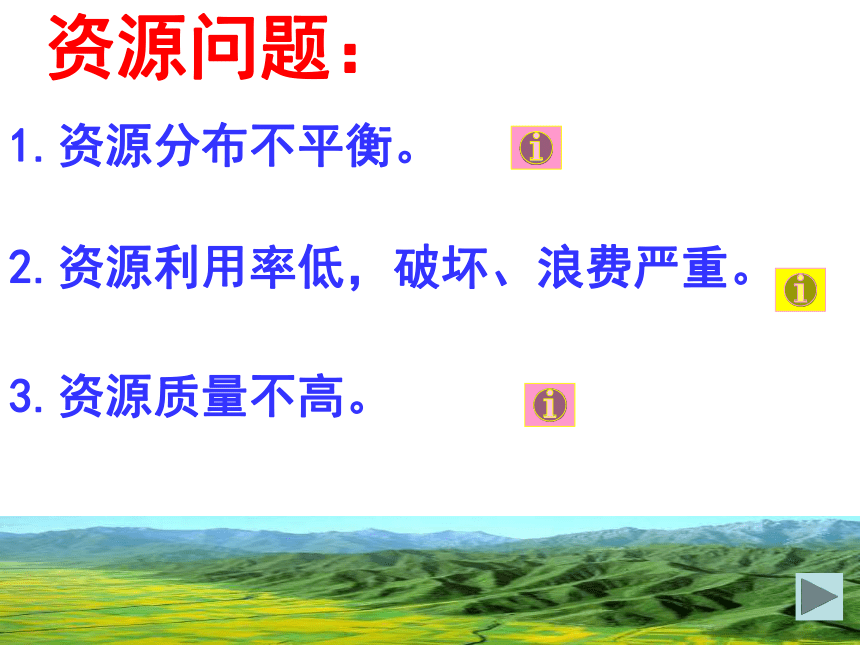 资源问题：

1. 资源分布不平衡。

2. 资源利用率低，破坏、浪费严重。

3. 资源质量不高。